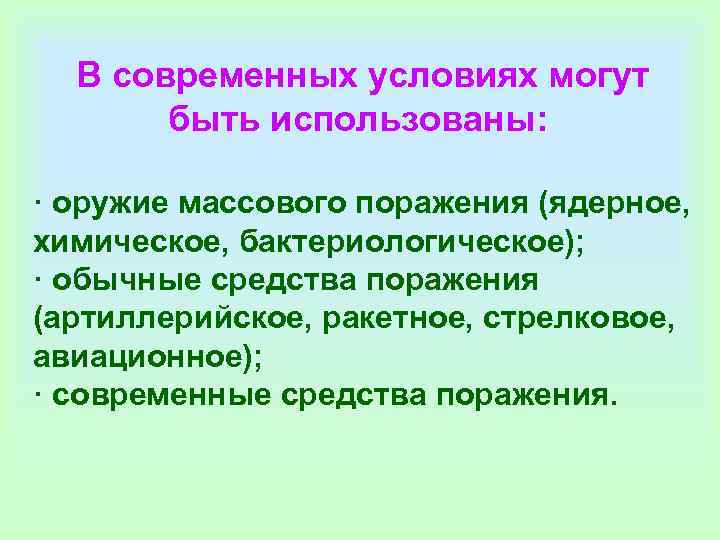 В современных условиях могут быть использованы:

· оружие массового поражения (ядерное, химическое, бактериологическое);
· обычные средства поражения (артиллерийское, ракетное, стрелковое, авиационное);
· современные средства поражения.